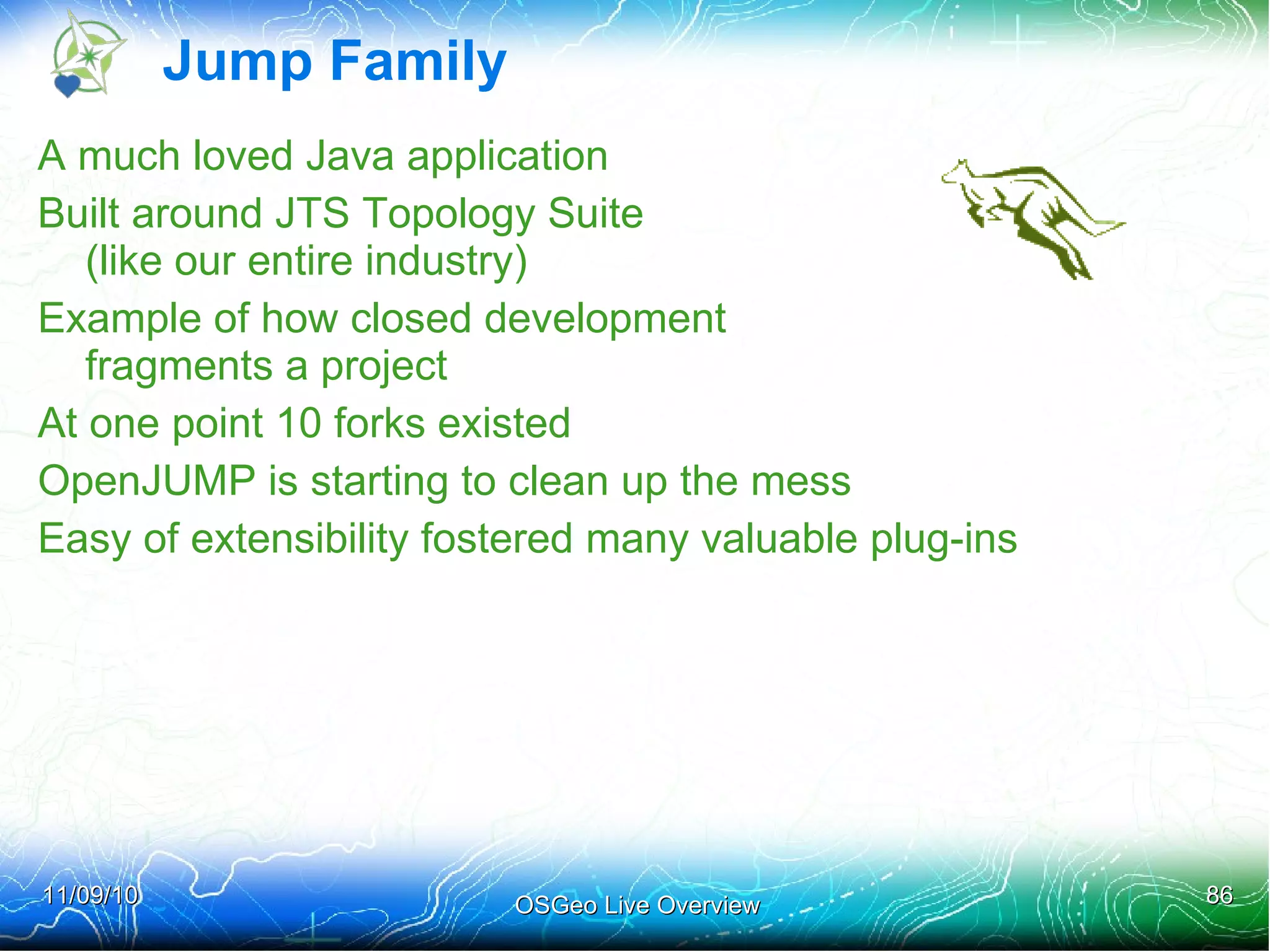 Jump Family

A much loved Java application

Built around JTS Topology Suite (like our entire industry)

Example of how closed development fragments a project

At one point 10 forks existed

OpenJUMP is starting to clean up the mess

Easy of extensibility fostered many valuable plug-ins

11/09/10

OSGeo Live Overview

86